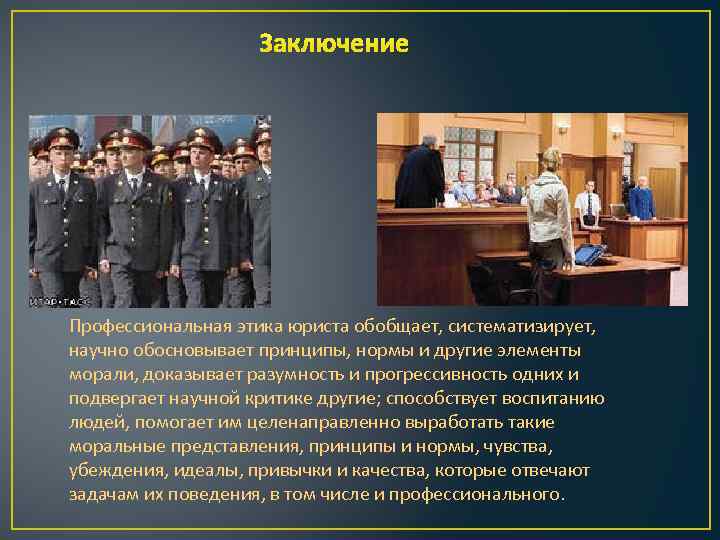 Заключение

ИТАР-ТАСС

Профессиональная этика юриста обобщает, систематизирует, научно обосновывает принципы, нормы и другие элементы морали, доказывает разумность и прогрессивность одних и подвергает научной критике другие; способствует воспитанию людей, помогает им целенаправленно выработать такие моральные представления, принципы и нормы, чувства, убеждения, идеалы, привычки и качества, которые отвечают задачам их поведения, в том числе и профессионального.